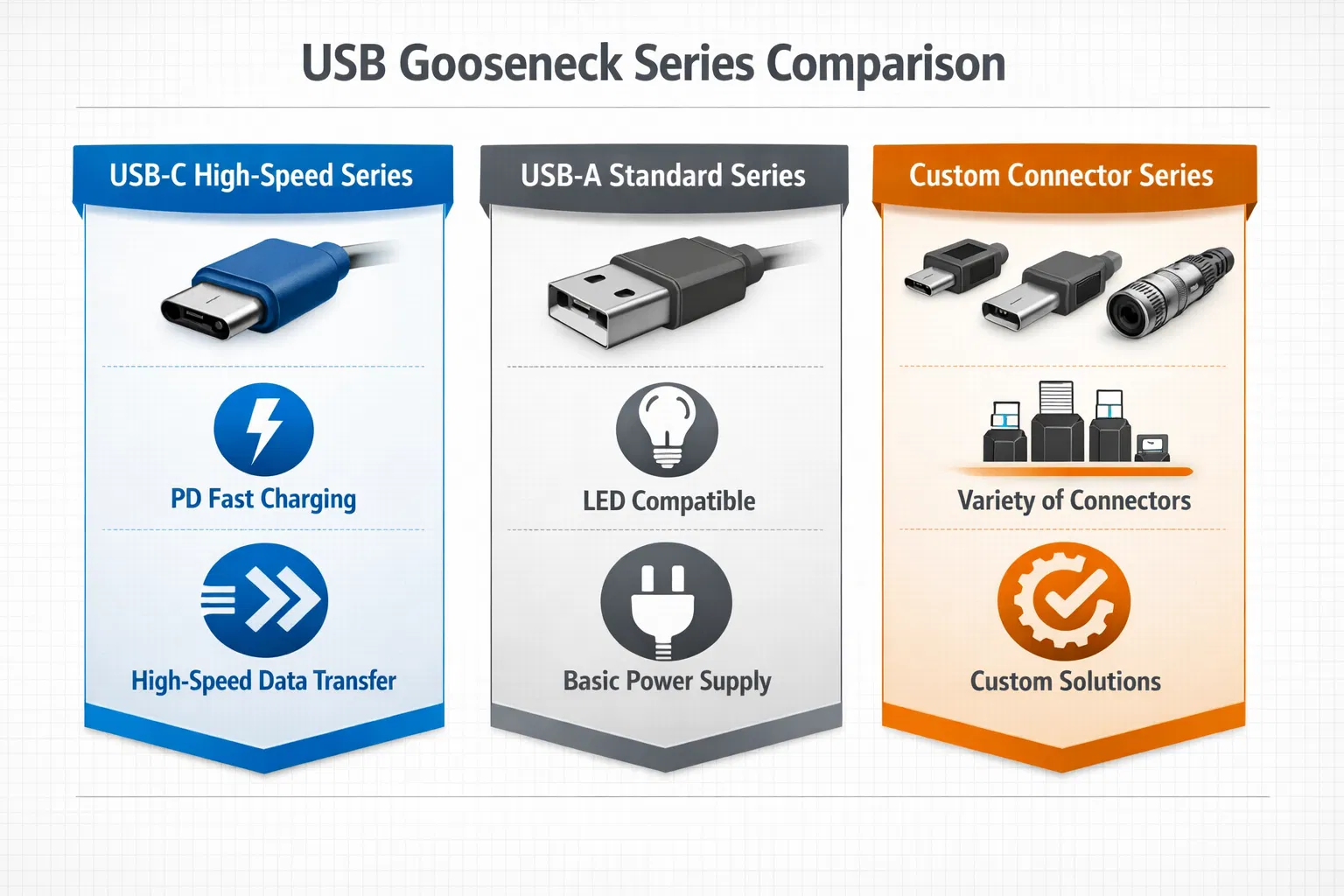 USB Gooseneck Series Comparison

USB-C High-Speed Series

PD Fast Charging

High-Speed Data Transfer

USB-A Standard Series

LED Compatible

Basic Power Supply

Custom Connector Series

Variety of Connectors

Custom Solutions